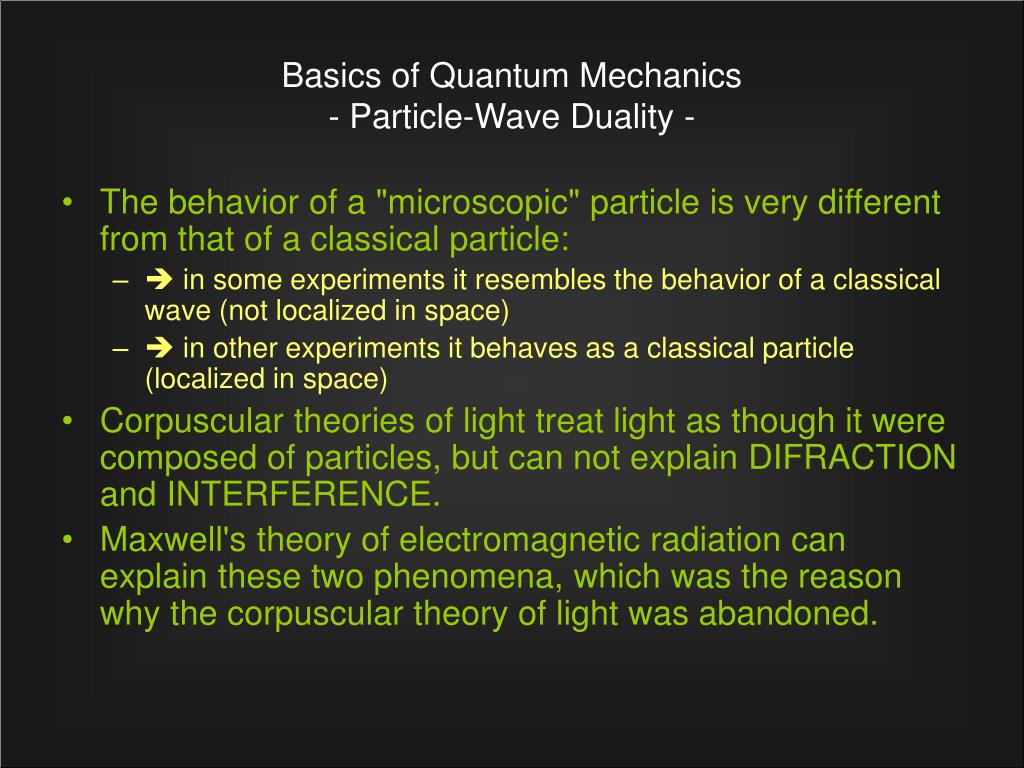 Basics of Quantum Mechanics
- Particle-Wave Duality -

• The behavior of a "microscopic" particle is very different from that of a classical particle:
– ➔ in some experiments it resembles the behavior of a classical wave (not localized in space)
– ➔ in other experiments it behaves as a classical particle (localized in space)
• Corpuscular theories of light treat light as though it were composed of particles, but can not explain DIFRACTION and INTERFERENCE.
• Maxwell's theory of electromagnetic radiation can explain these two phenomena, which was the reason why the corpuscular theory of light was abandoned.